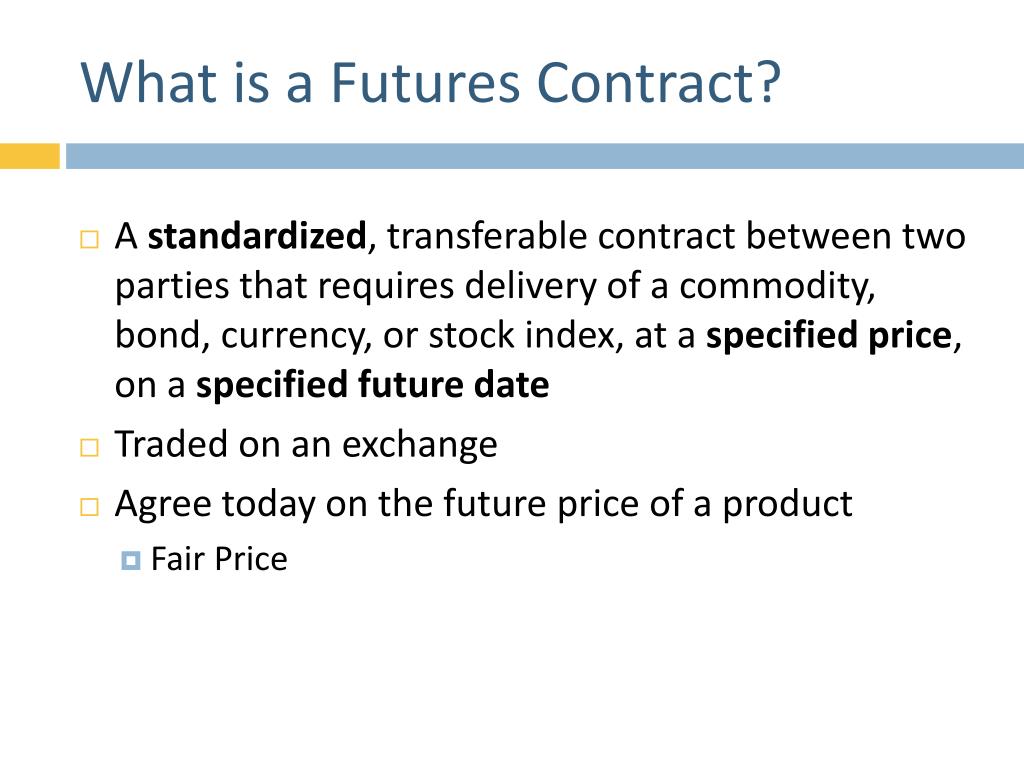 What is a Futures Contract?

A standardized, transferable contract between two parties that requires delivery of a commodity, bond, currency, or stock index, at a specified price, on a specified future date

Traded on an exchange

Agree today on the future price of a product

Fair Price